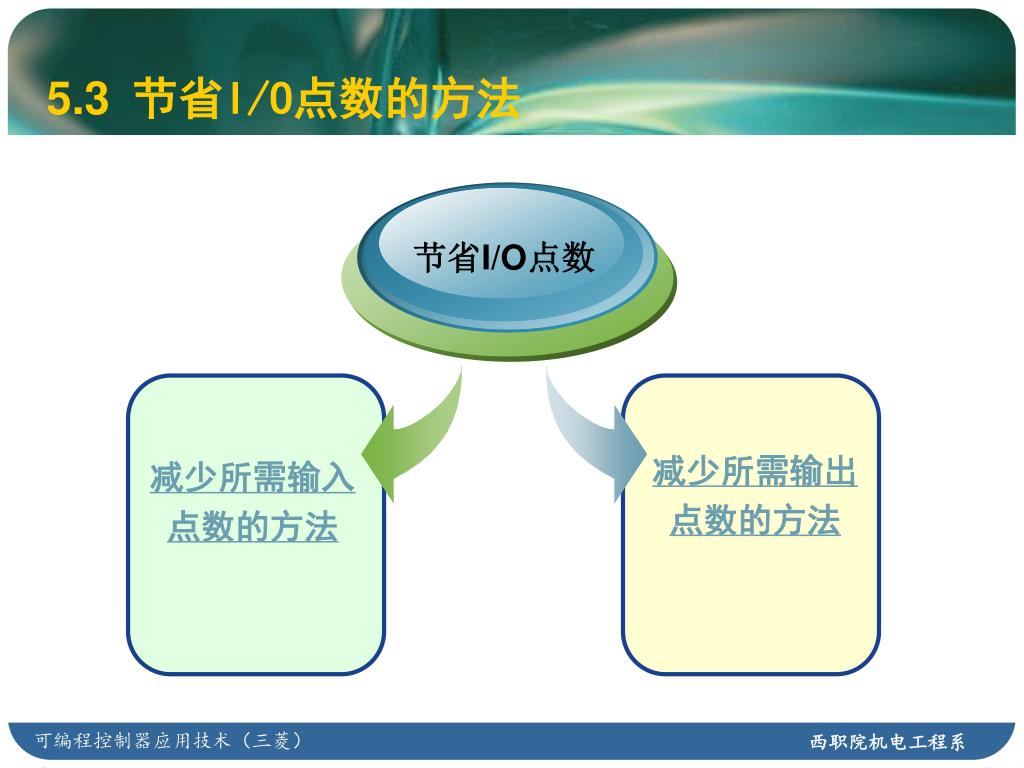 5.3 节省I/0点数的方法

节省I/O点数

减少所需输入点数的方法

减少所需输出点数的方法

可编程控制器应用技术（三菱）

西职院机电工程系